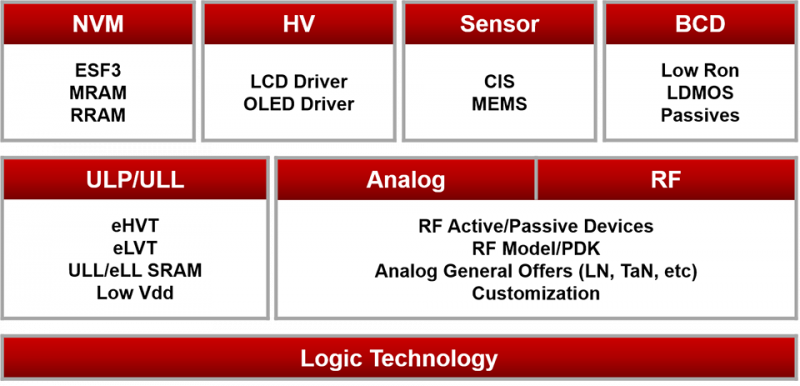 NVM

ESF3
MRAM
RRAM

HV

LCD Driver
OLED Driver

Sensor

CIS
MEMS

BCD

Low Ron
LDMOS
Passives

ULP/ULL

eHVT
eLVT
ULL/eLL SRAM
Low Vdd

Analog

RF

RF Active/Passive Devices
RF Model/PDK
Analog General Offers (LN, TaN, etc)
Customization

Logic Technology